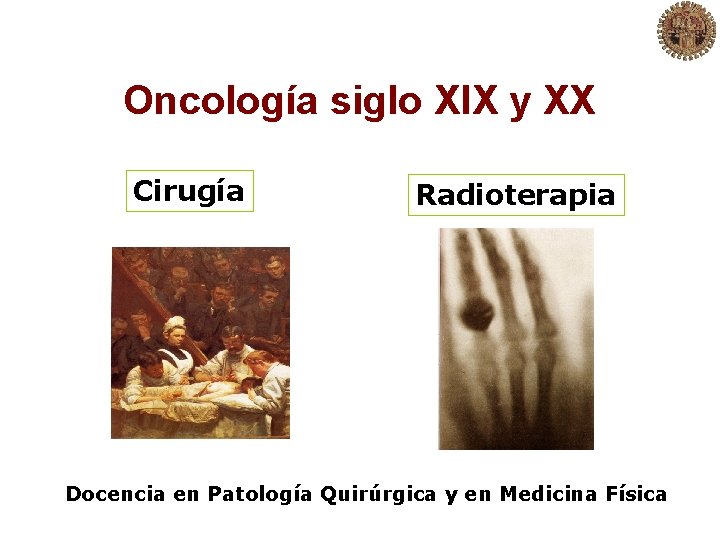 Oncología siglo XIX y XX

Cirugía

Radioterapia

Docencia en Patología Quirúrgica y en Medicina Física